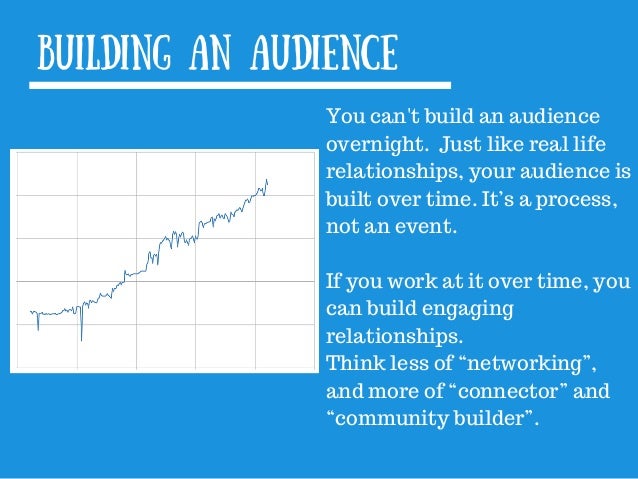 BUILDING AN AUDIENCE

You can't build an audience overnight. Just like real life relationships, your audience is built over time. It’s a process, not an event.

If you work at it over time, you can build engaging relationships.
Think less of “networking”, and more of “connector” and “community builder”.